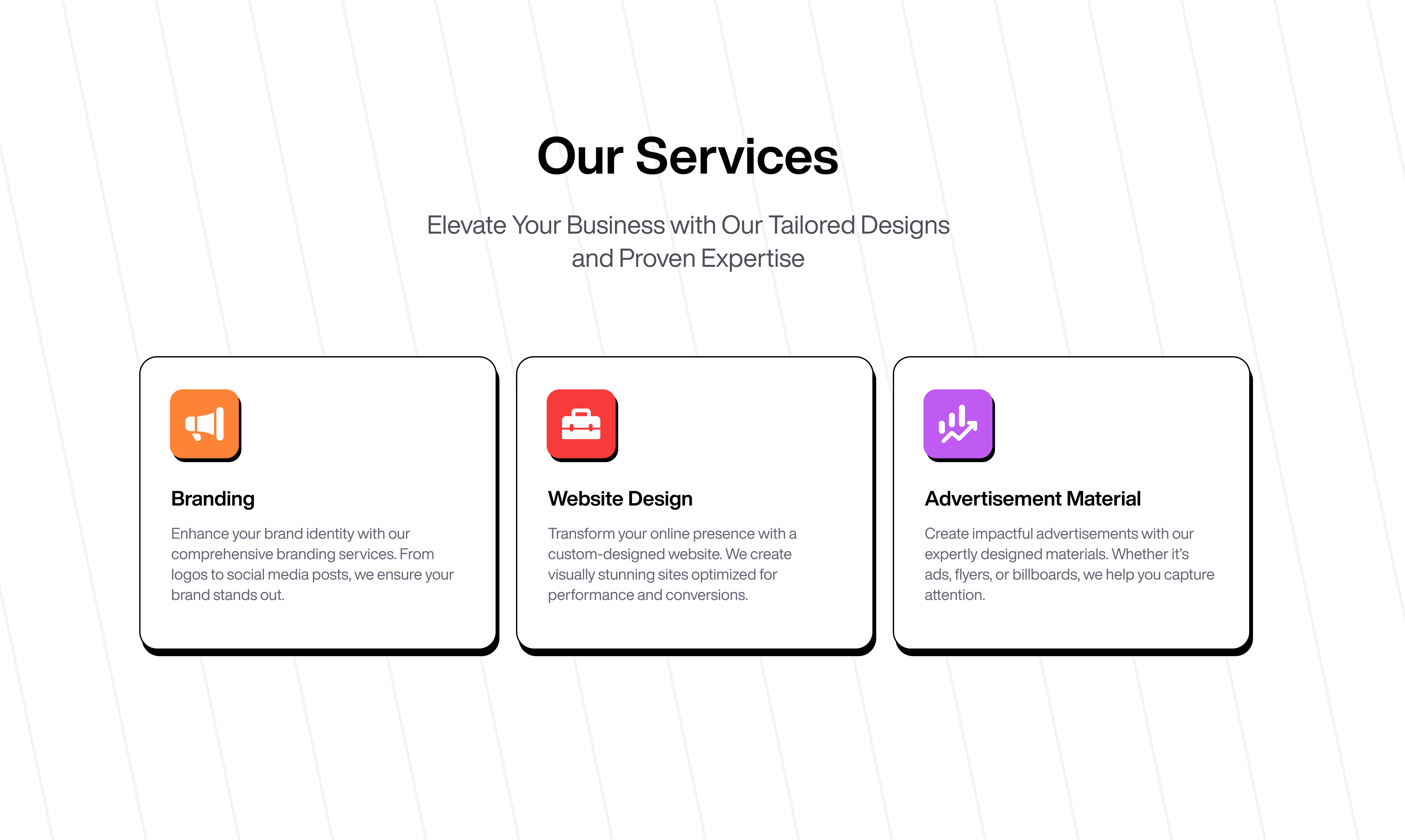 Our Services

Elevate Your Business with Our Tailored Designs and Proven Expertise

Branding

Enhance your brand identity with our comprehensive branding services. From logos to social media posts, we ensure your brand stands out.

Website Design

Transform your online presence with a custom-designed website. We create visually stunning sites optimized for performance and conversions.

Advertisement Material

Create impactful advertisements with our expertly designed materials. Whether it's ads, flyers, or billboards, we help you capture attention.